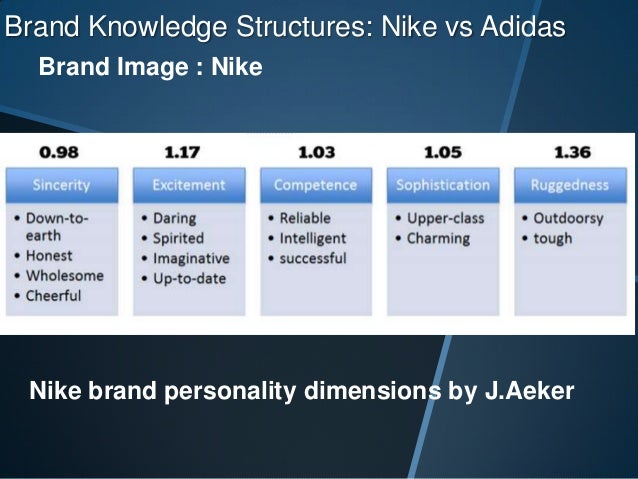 Brand Knowledge Structures: Nike vs Adidas

Brand Image : Nike

0.98
Sincerity
• Down-to-earth
• Honest
• Wholesome
• Cheerful

1.17
Excitement
• Daring
• Spirited
• Imaginative
• Up-to-date

1.03
Competence
• Reliable
• Intelligent
• successful

1.05
Sophistication
• Upper-class
• Charming

1.36
Ruggedness
• Outdoorsy
• tough

Nike brand personality dimensions by J.Aeker